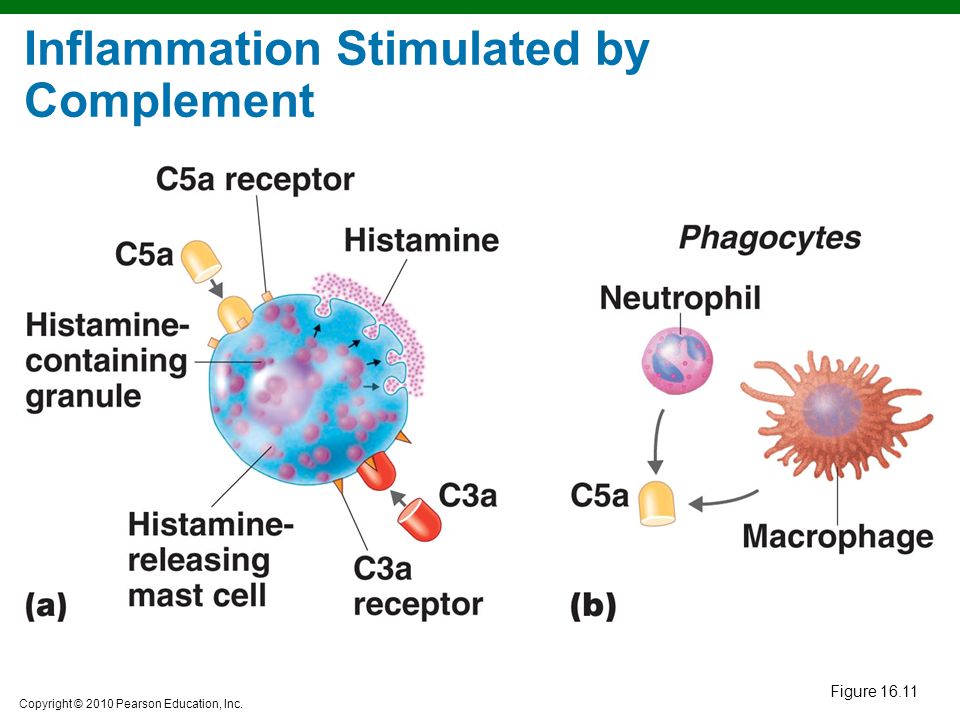 Inflammation Stimulated by Complement

C5a receptor

C5a

Histamine

Histamine-containing granule

Histamine-releasing mast cell

C3a

C3a receptor

(a)

Phagocytes

Neutrophil

C5a

Macrophage

(b)

Figure 16.11

Copyright © 2010 Pearson Education, Inc.